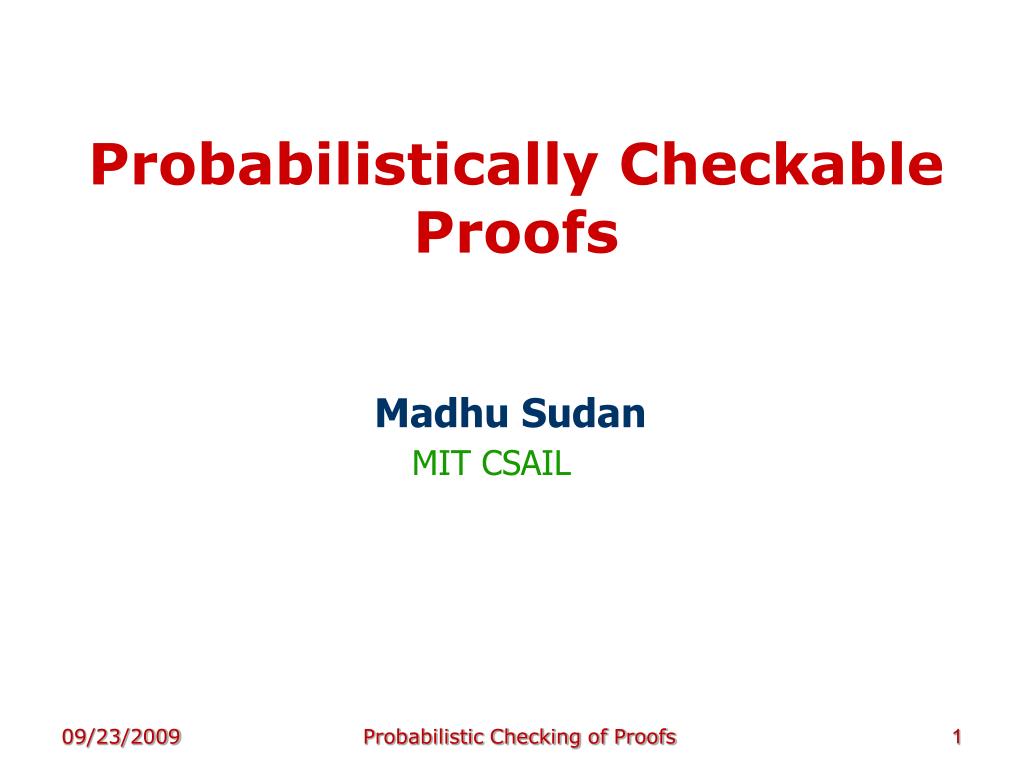 Probabilistically Checkable Proofs

Madhu Sudan
MIT CSAIL

09/23/2009 Probabilistic Checking of Proofs 1